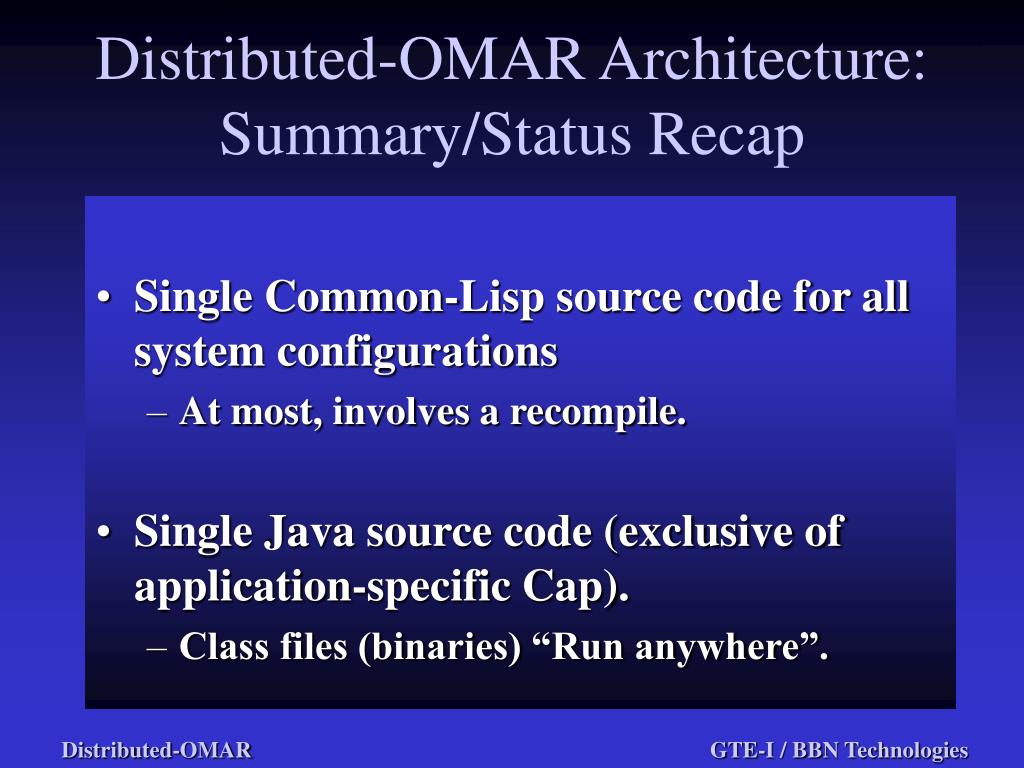 Distributed-OMAR Architecture: Summary/Status Recap

• Single Common-Lisp source code for all system configurations
– At most, involves a recompile.

• Single Java source code (exclusive of application-specific Cap).
– Class files (binaries) “Run anywhere”.

Distributed-OMAR

GTE-I / BBN Technologies